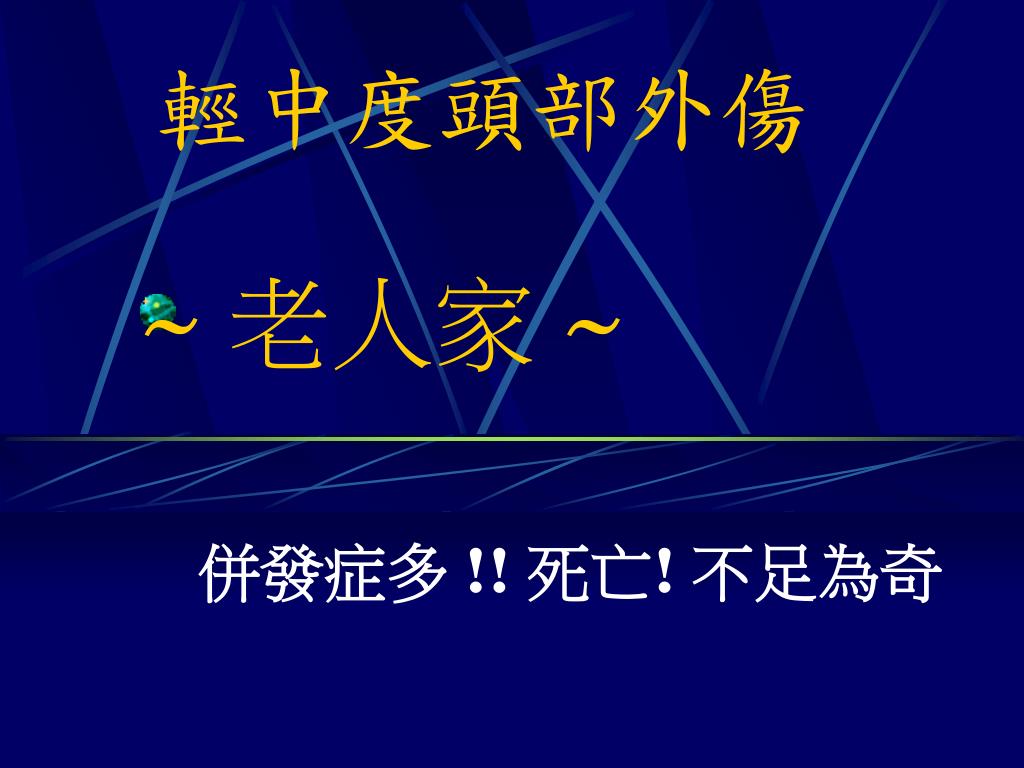 輕中度頭部外傷

~ 老人家 ~

併發症多 !! 死亡! 不足為奇